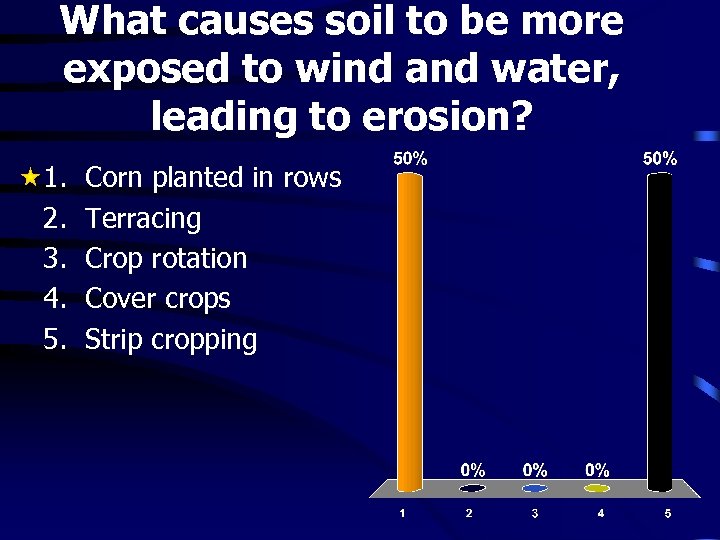 What causes soil to be more exposed to wind and water, leading to erosion?

★1. Corn planted in rows
2. Terracing
3. Crop rotation
4. Cover crops
5. Strip cropping

50%
0%
0%
0%
50%

1
2
3
4
5